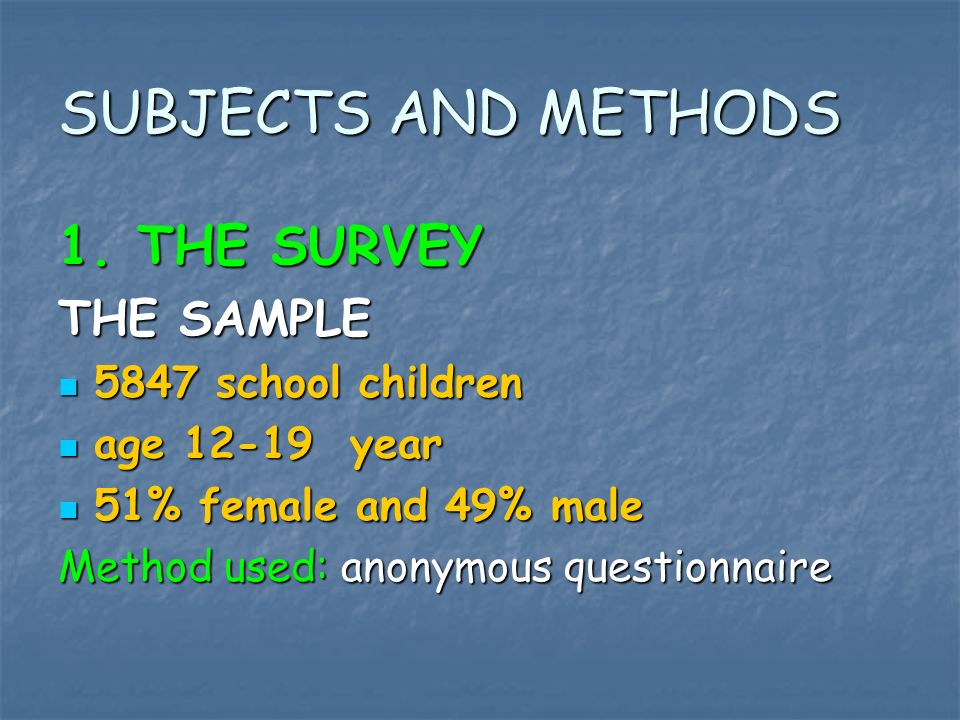 SUBJECTS AND METHODS

1. THE SURVEY

THE SAMPLE

- 5847 school children
- age 12-19 year
- 51% female and 49% male

Method used: anonymous questionnaire